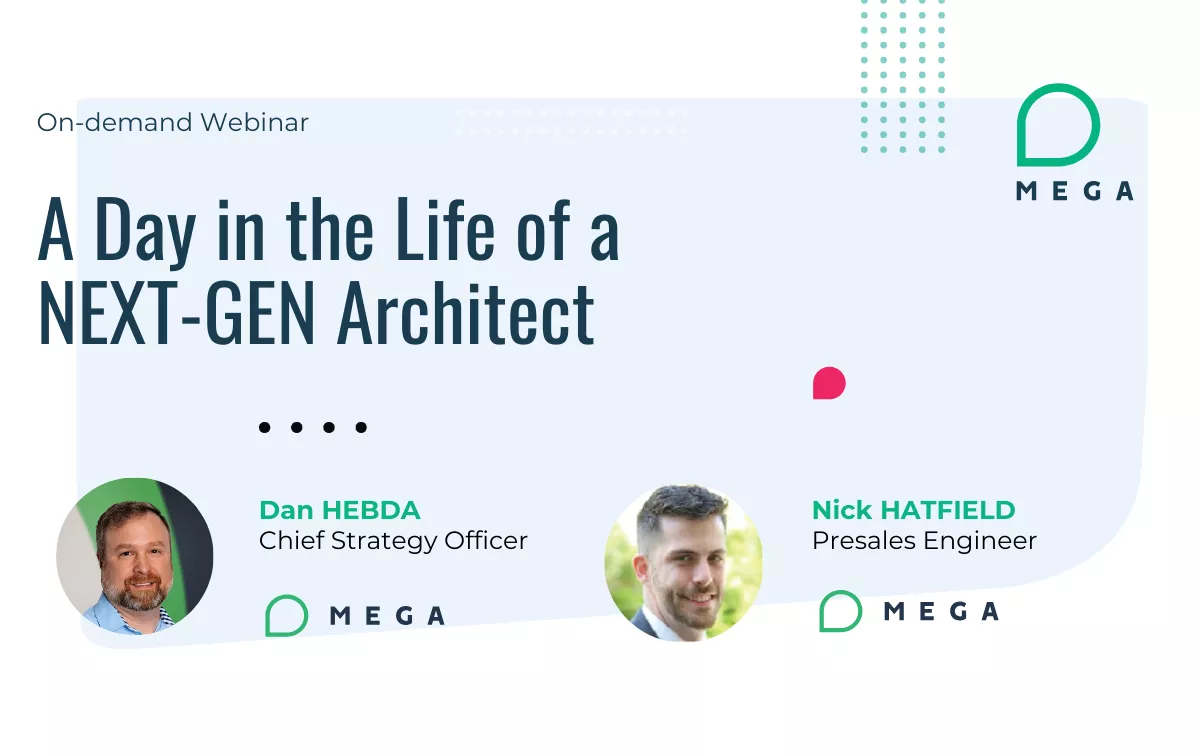 On-demand Webinar

MEGA

A Day in the Life of a NEXT-GEN Architect

Dan HEBDA
Chief Strategy Officer

MEGA

Nick HATFIELD
Presales Engineer

MEGA